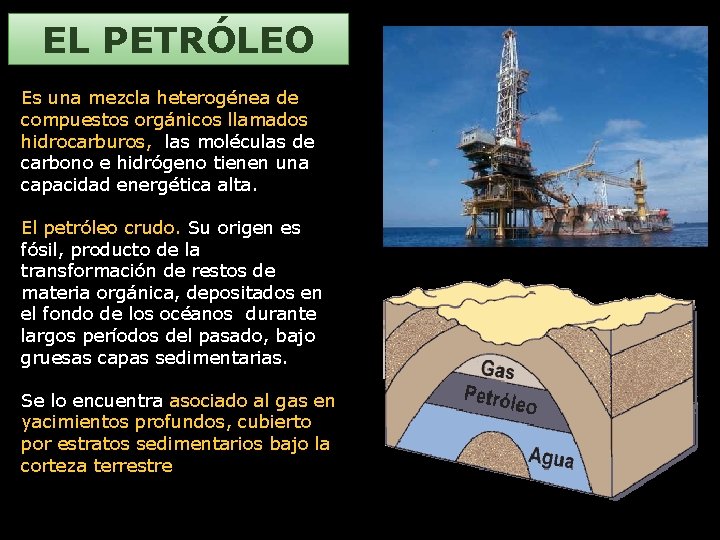 EL PETRÓLEO

Es una mezcla heterogénea de compuestos orgánicos llamados hidrocarburos, las moléculas de carbono e hidrógeno tienen una capacidad energética alta.

El petróleo crudo. Su origen es fósil, producto de la transformación de restos de materia orgánica, depositados en el fondo de los océanos durante largos períodos del pasado, bajo gruesas capas sedimentarias.

Se lo encuentra asociado al gas en yacimientos profundos, cubierto por estratos sedimentarios bajo la corteza terrestre

Gas
Petróleo
Agua